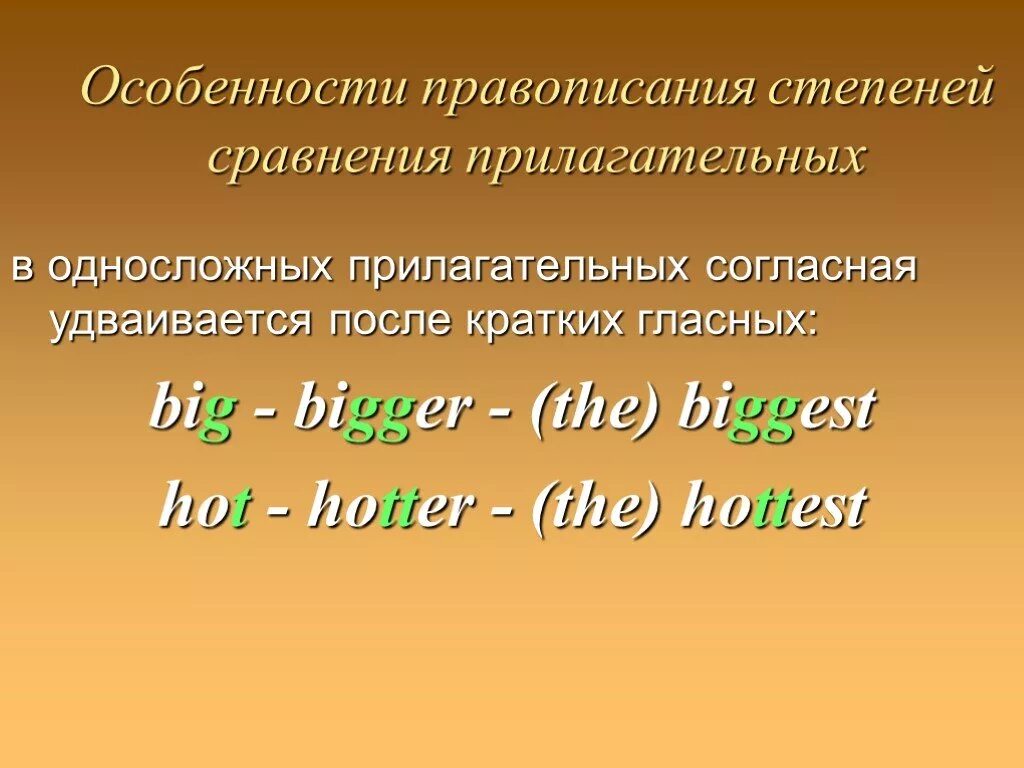 Особенности правописания степеней сравнения прилагательных

в односложных прилагательных согласная удваивается после кратких гласных:

big - bigger - (the) biggest

hot - hotter - (the) hottest